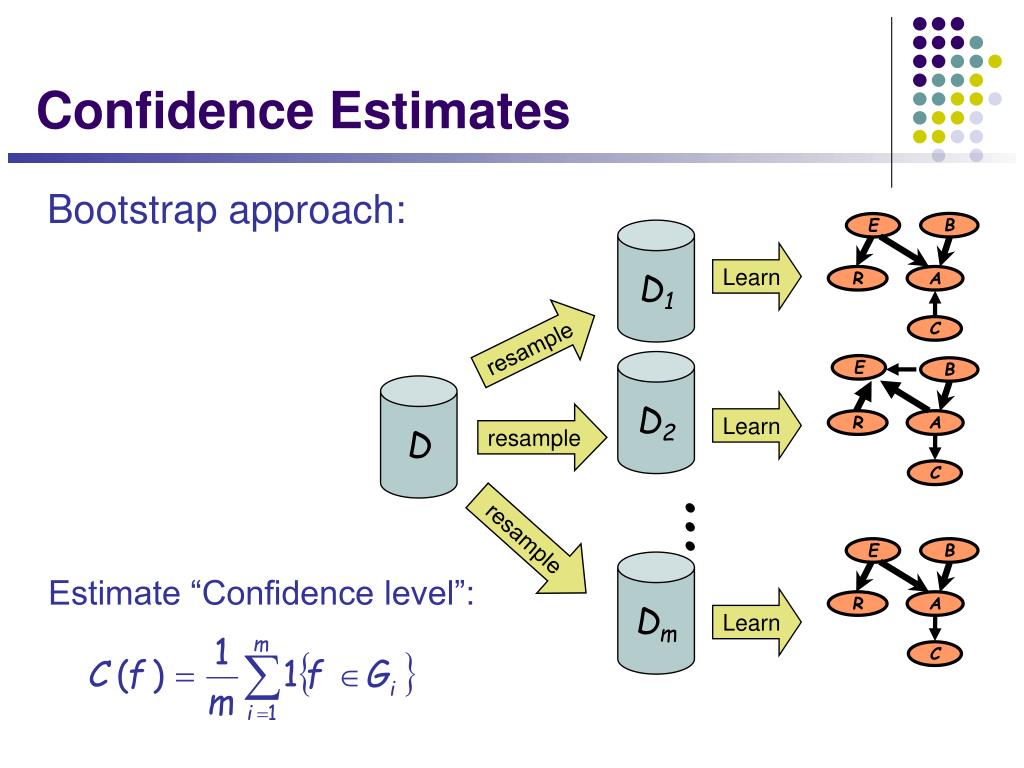 Confidence Estimates

Bootstrap approach:

D

resample

resample

resample

$D_1$

$D_2$

$D_m$

Learn

Learn

Learn

E

B

R

A

C

E

B

R

A

C

E

B

R

A

C

Estimate “Confidence level”:

$C(f) = \frac{1}{m}\sum_{i=1}^{m} 1\{f \in G_i\}$